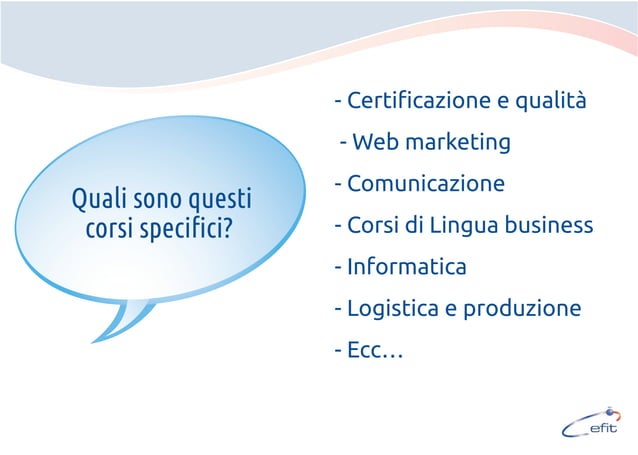 Quali sono questi corsi specifici?

- Certificazione e qualità
- Web marketing
- Comunicazione
- Corsi di Lingua business
- Informatica
- Logistica e produzione
- Ecc…

efit